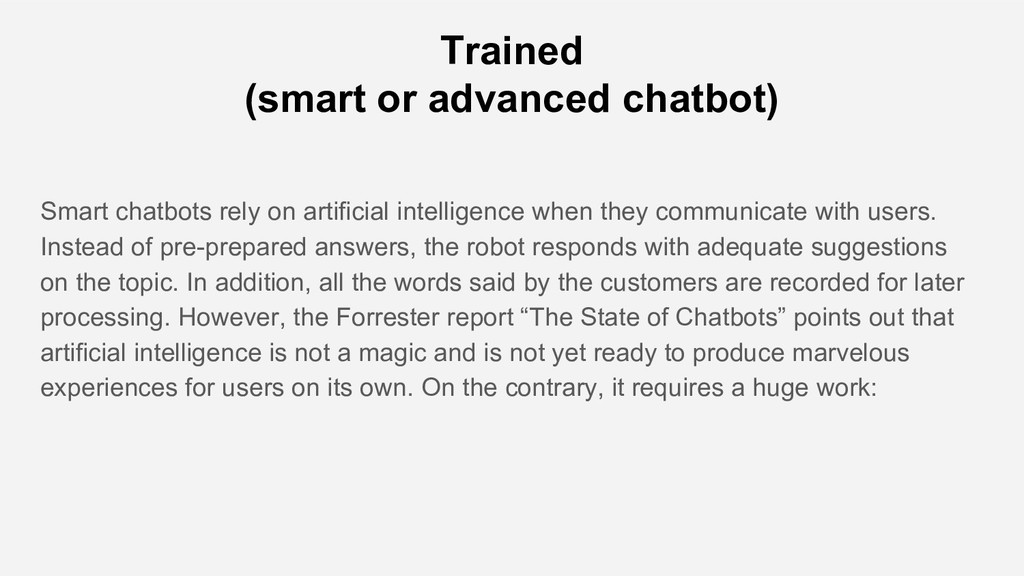 Trained
(smart or advanced chatbot)

Smart chatbots rely on artificial intelligence when they communicate with users. Instead of pre-prepared answers, the robot responds with adequate suggestions on the topic. In addition, all the words said by the customers are recorded for later processing. However, the Forrester report “The State of Chatbots” points out that artificial intelligence is not a magic and is not yet ready to produce marvelous experiences for users on its own. On the contrary, it requires a huge work: